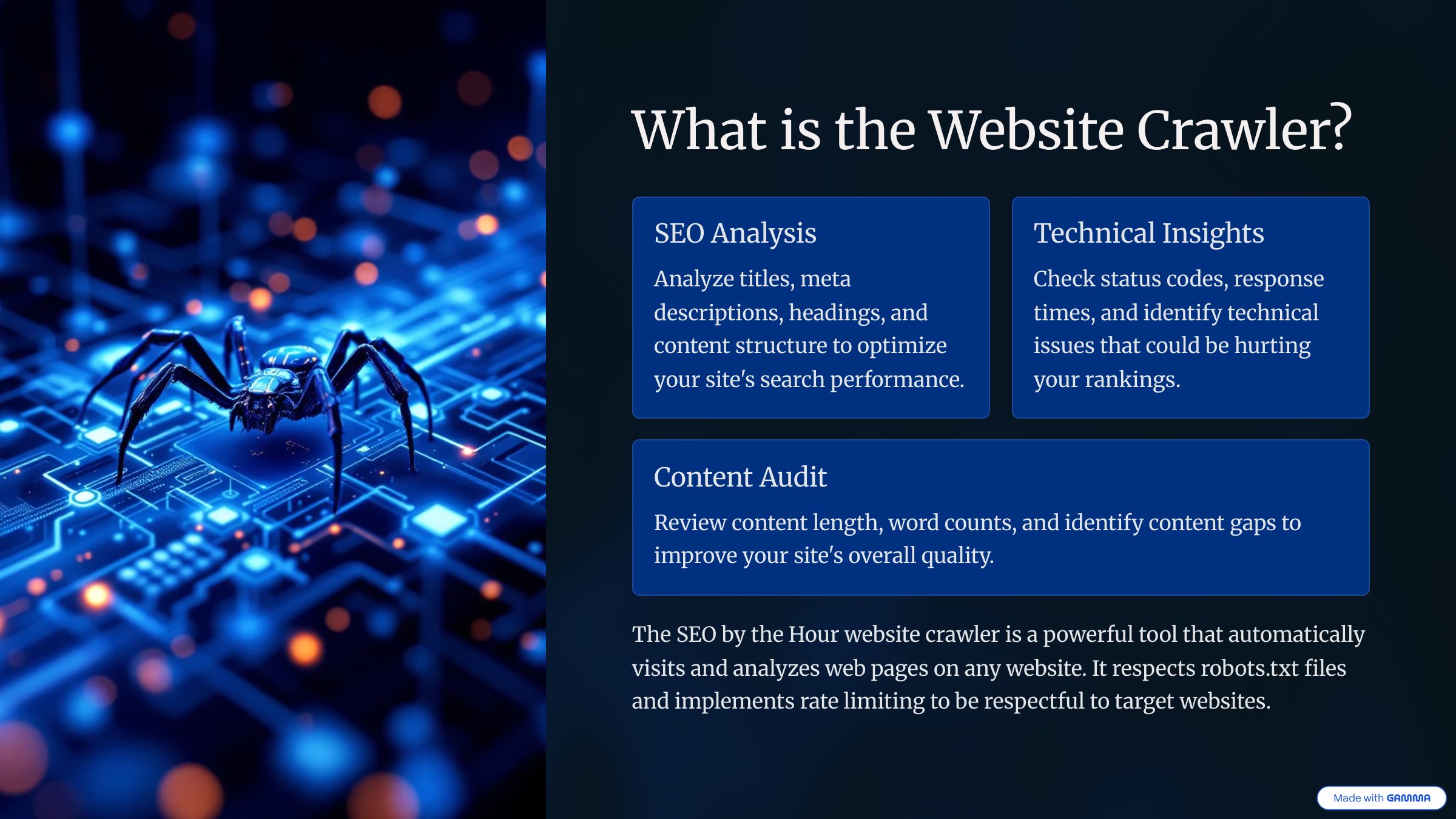 What is the Website Crawler?

SEO Analysis

Analyze titles, meta descriptions, headings, and content structure to optimize your site's search performance.

Technical Insights

Check status codes, response times, and identify technical issues that could be hurting your rankings.

Content Audit

Review content length, word counts, and identify content gaps to improve your site's overall quality.

The SEO by the Hour website crawler is a powerful tool that automatically visits and analyzes web pages on any website. It respects robots.txt files and implements rate limiting to be respectful to target websites.

Made with GAMMA